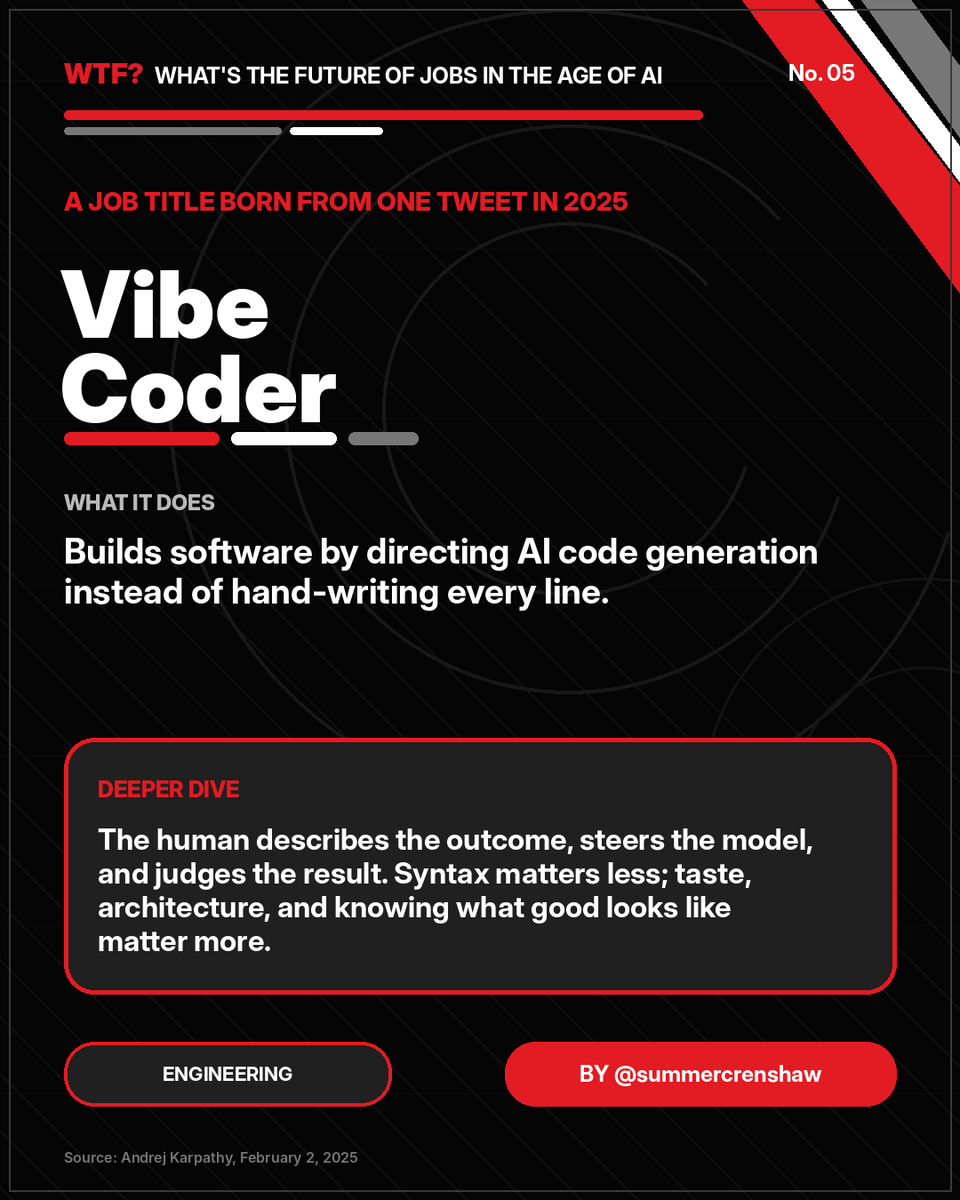 WTF? WHAT'S THE FUTURE OF JOBS IN THE AGE OF AI

No. 05

A JOB TITLE BORN FROM ONE TWEET IN 2025

Vibe Coder

WHAT IT DOES

Builds software by directing AI code generation instead of hand-writing every line.

DEEPER DIVE

The human describes the outcome, steers the model, and judges the result. Syntax matters less; taste, architecture, and knowing what good looks like matter more.

ENGINEERING

BY @summercrenshaw

Source: Andrej Karpathy, February 2, 2025